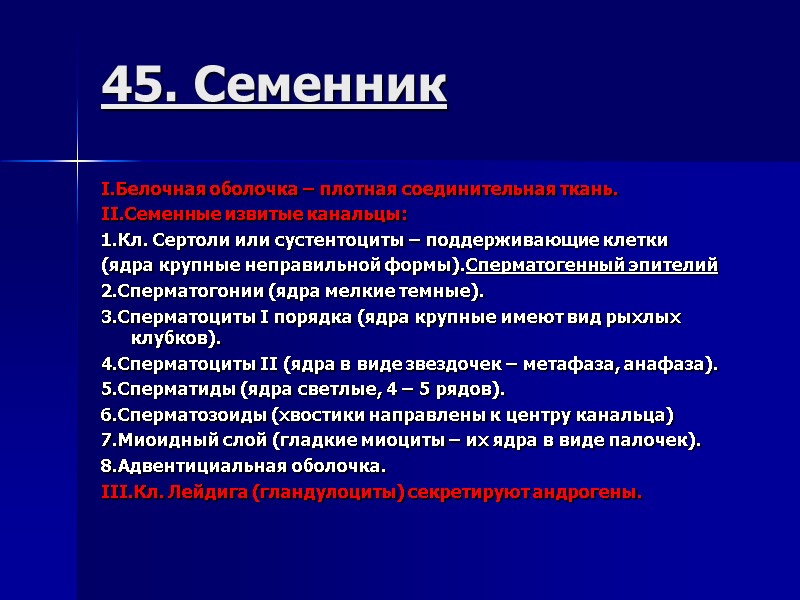 45. Семенник

I.Белочная оболочка – плотная соединительная ткань.
II.Семенные извитые канальцы:
1.Кл. Сертоли или сустентоциты – поддерживающие клетки (ядра крупные неправильной формы).Сперматогенный эпителий
2.Сперматогонии (ядра мелкие темные).
3.Сперматоциты I порядка (ядра крупные имеют вид рыхлых клубков).
4.Сперматоциты II (ядра в виде звездочек – метафаза, анафаза).
5.Сперматиды (ядра светлые, 4 – 5 рядов).
6.Сперматозоиды (хвостики направлены к центру канальца)
7.Миоидный слой (гладкие миоциты – их ядра в виде палочек).
8.Адвентициальная оболочка.
III.Кл. Лейдига (гландулоциты) секретируют андрогены.